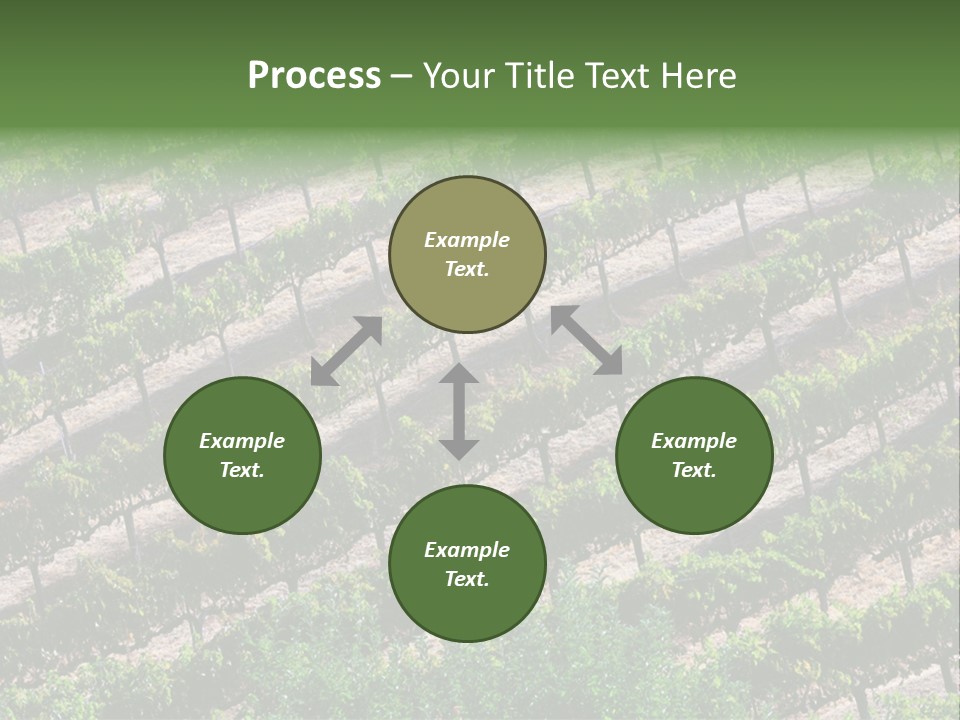 Process – Your Title Text Here

Example Text.

Example Text.

Example Text.

Example Text.